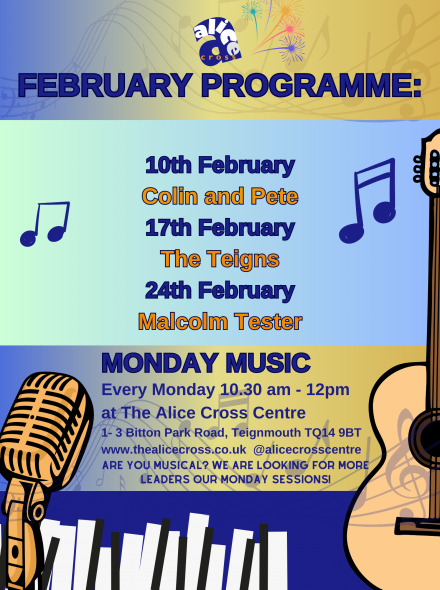 alice cross

FEBRUARY PROGRAMME:

10th February
Colin and Pete
17th February
The Teigns
24th February
Malcolm Tester

MONDAY MUSIC
Every Monday 10.30 am - 12pm
at The Alice Cross Centre
1- 3 Bitton Park Road, Teignmouth TQ14 9BT
www.thealicecross.co.uk @alicecrosscentre
ARE YOU MUSICAL? WE ARE LOOKING FOR MORE LEADERS OUR MONDAY SESSIONS!